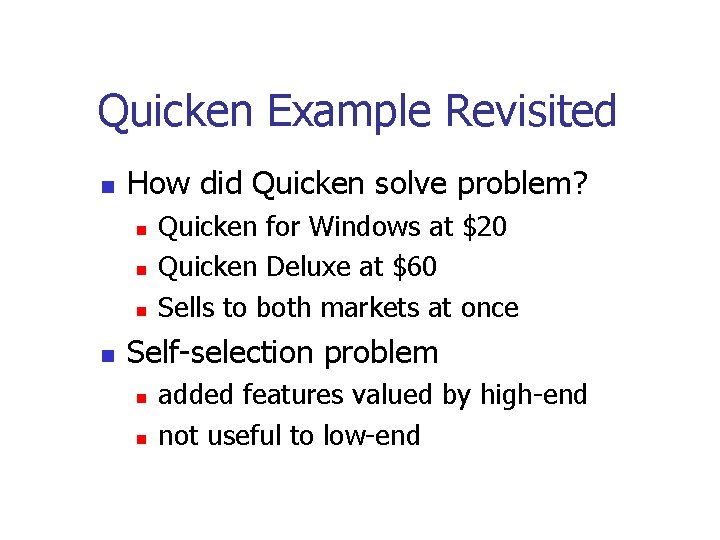 Quicken Example Revisited

- How did Quicken solve problem?
  - Quicken for Windows at \$20
  - Quicken Deluxe at \$60
  - Sells to both markets at once
- Self-selection problem
  - added features valued by high-end
  - not useful to low-end